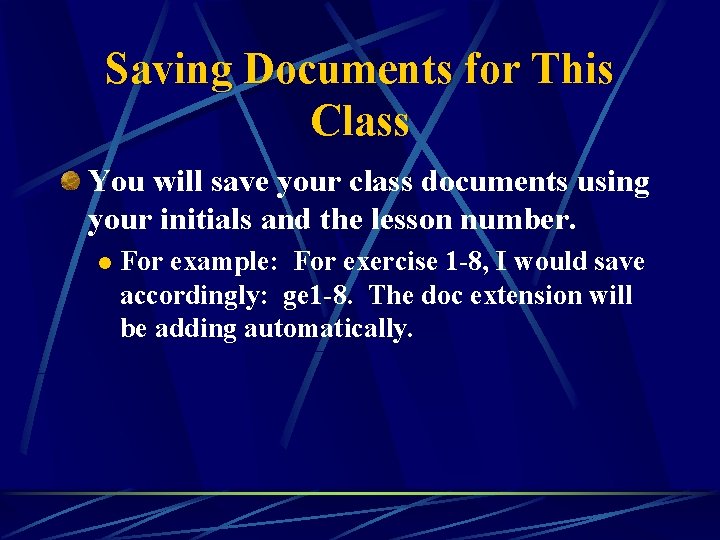 Saving Documents for This Class

You will save your class documents using your initials and the lesson number.

For example: For exercise 1-8, I would save accordingly: ge1-8. The doc extension will be adding automatically.